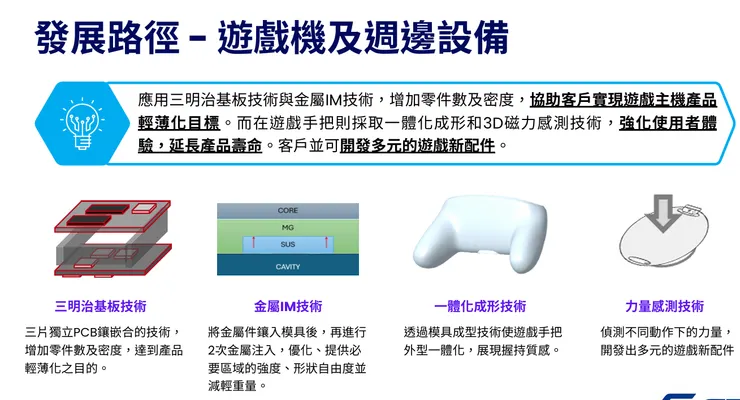 發展路徑 – 遊戲機及週邊設備

應用三明治基板技術與金屬IM技術，增加零件數及密度，協助客戶實現遊戲主機產品輕薄化目標。而在遊戲手把則採取一體化成形和3D磁力感測技術，強化使用者體驗，延長產品壽命。客戶並可開發多元的遊戲新配件。

CORE
MG
SUS
CAVITY

三明治基板技術
三片獨立PCB鑲嵌合的技術，增加零件數及密度，達到產品輕薄化之目的。

金屬IM技術
將金屬件鑲入模具後，再進行2次金屬注入，優化、提供必要區域的強度、形狀自由度並減輕重量。

一體化成形技術
透過模具成型技術使遊戲手把外型一體化，展現握持質感。

力量感測技術
偵測不同動作下的力量，開發出多元的遊戲新配件